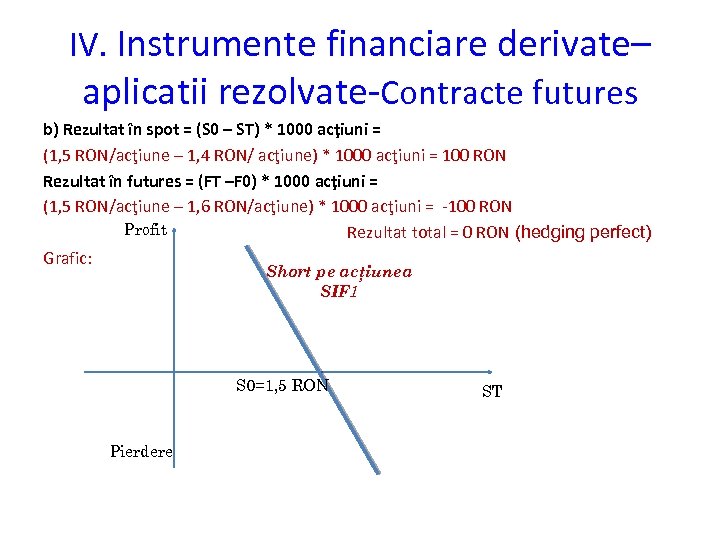 IV. Instrumente financiare derivate– aplicatii rezolvate-Contracte futures

b) Rezultat în spot = (S0 – ST) * 1000 acţiuni =

(1,5 RON/acţiune – 1,4 RON/ acţiune) * 1000 acţiuni = 100 RON

Rezultat în futures = (FT –F0) * 1000 acţiuni =

(1,5 RON/acţiune – 1,6 RON/acţiune) * 1000 acţiuni = -100 RON

Rezultat total = 0 RON (hedging perfect)

Grafic:

Profit

Short pe acţiunea SIF1

S0=1,5 RON

ST

Pierdere